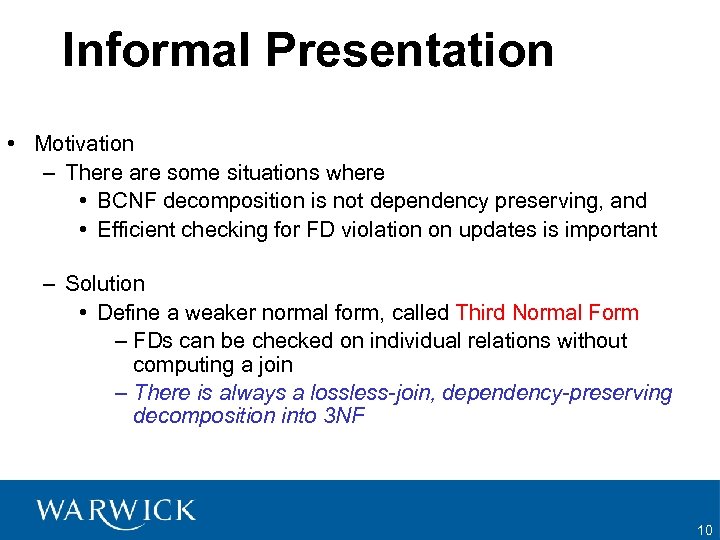 Informal Presentation

• Motivation
  – There are some situations where
    • BCNF decomposition is not dependency preserving, and
    • Efficient checking for FD violation on updates is important

  – Solution
    • Define a weaker normal form, called Third Normal Form
      – FDs can be checked on individual relations without computing a join
      – There is always a lossless-join, dependency-preserving decomposition into 3NF

WARWICK

10